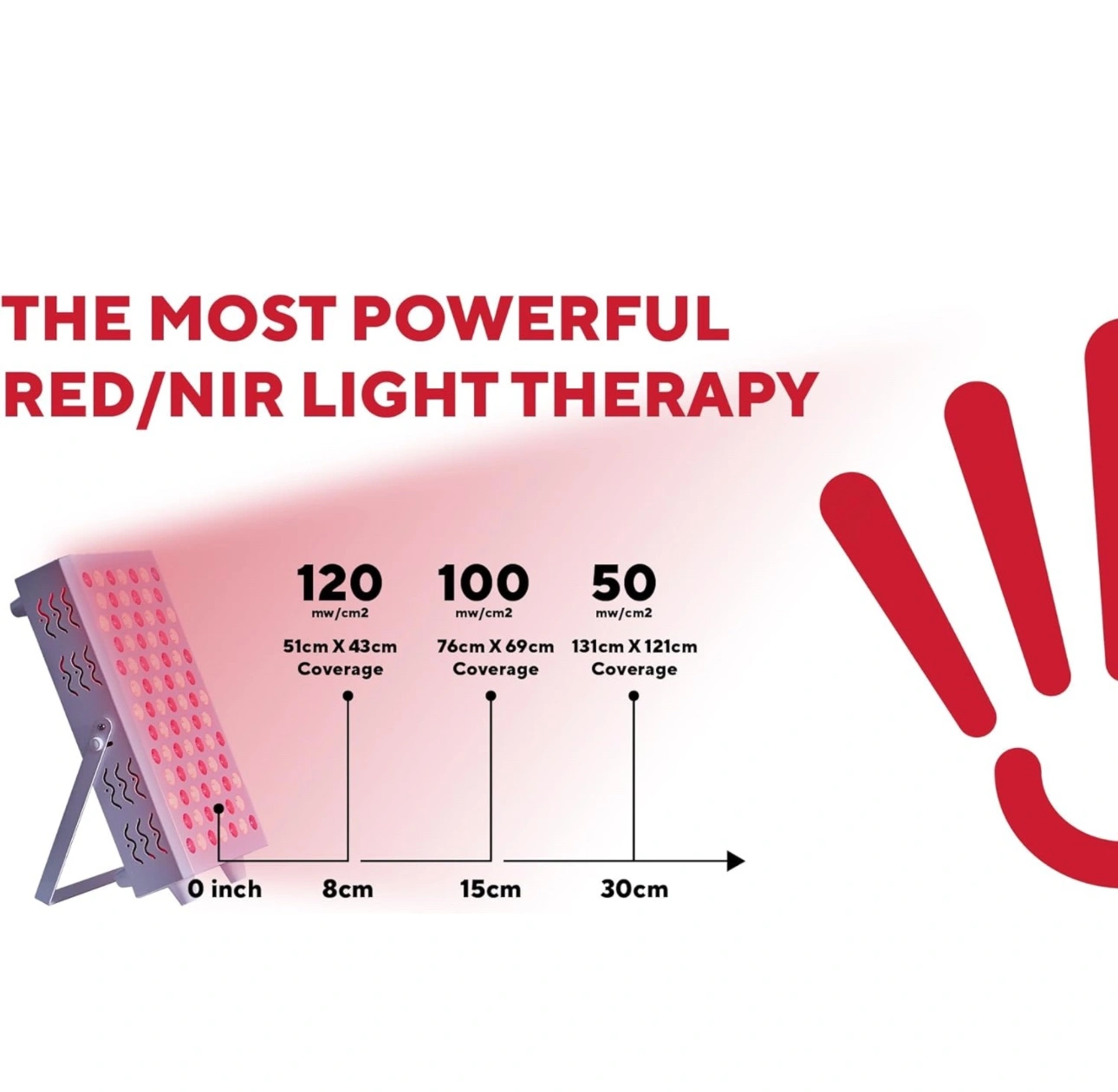 THE MOST POWERFUL RED/NIR LIGHT THERAPY

120
mw/cm2
51cm X 43cm
Coverage

100
mw/cm2
76cm X 69cm
Coverage

50
mw/cm2
131cm X 121cm
Coverage

0 inch
8cm
15cm
30cm